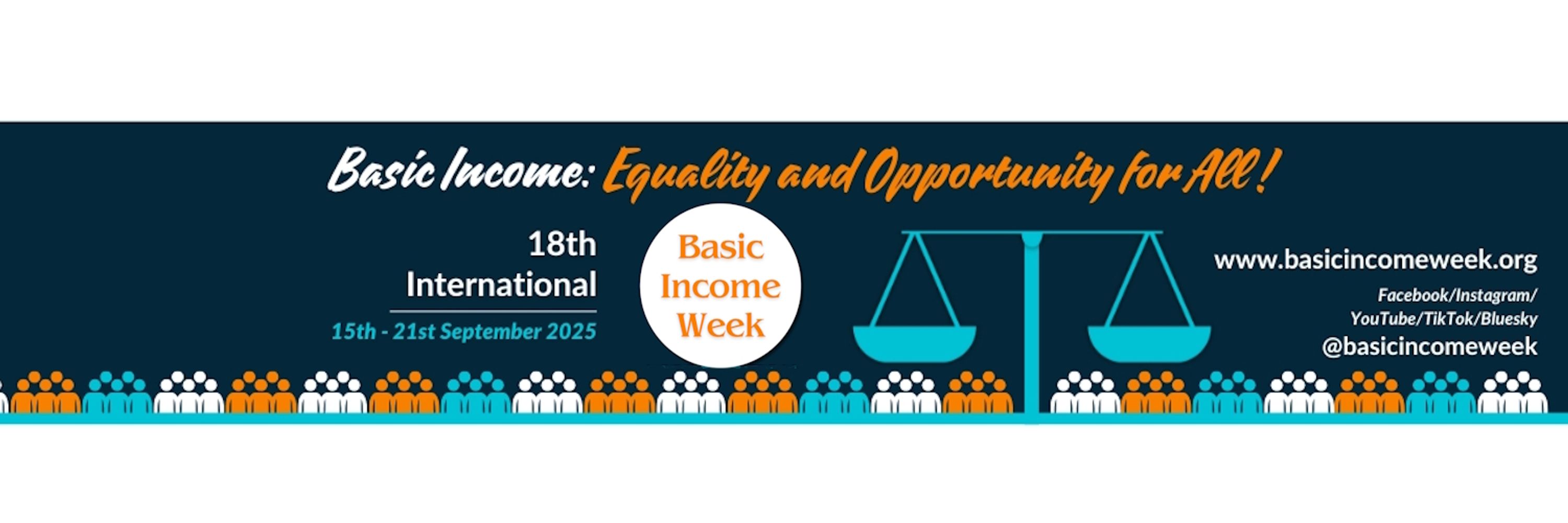 Basic Income: Equality and Opportunity for All!

18th International

15th - 21st September 2025

Basic Income Week

www.basicincomeweek.org

Facebook/Instagram/ YouTube/TikTok/Bluesky

@basicincomeweek